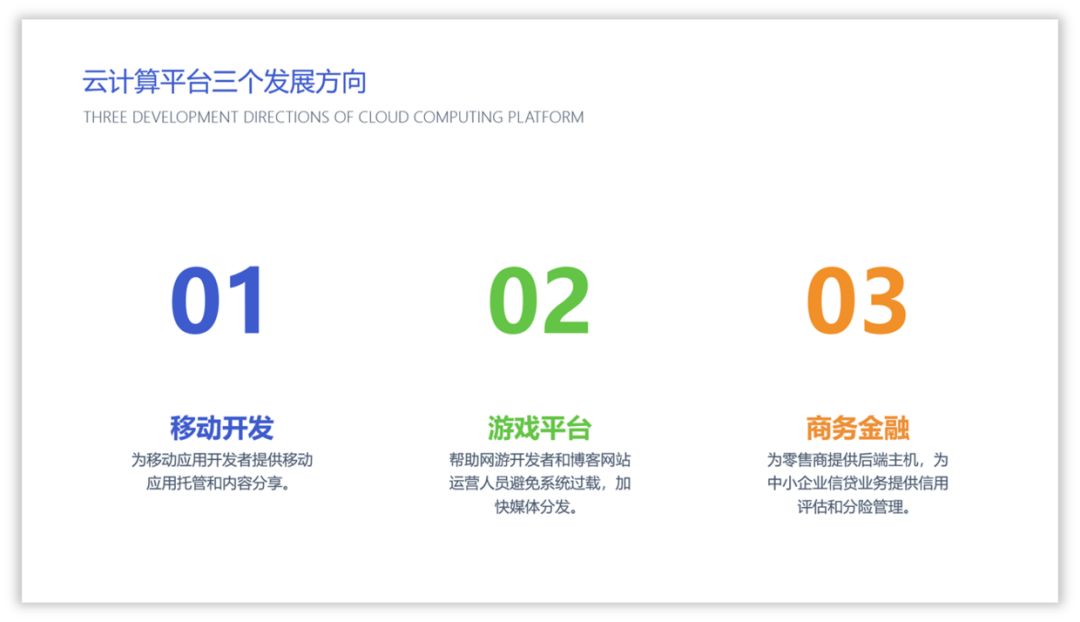 云计算平台三个发展方向
THREE DEVELOPMENT DIRECTIONS OF CLOUD COMPUTING PLATFORM

01

移动开发

为移动应用开发者提供移动应用托管和内容分享。

02

游戏平台

帮助网游开发者和博客网站运营人员避免系统过载，加快媒体分发。

03

商务金融

为零售商提供后端主机，为中小企业信贷业务提供信用评估和分险管理。